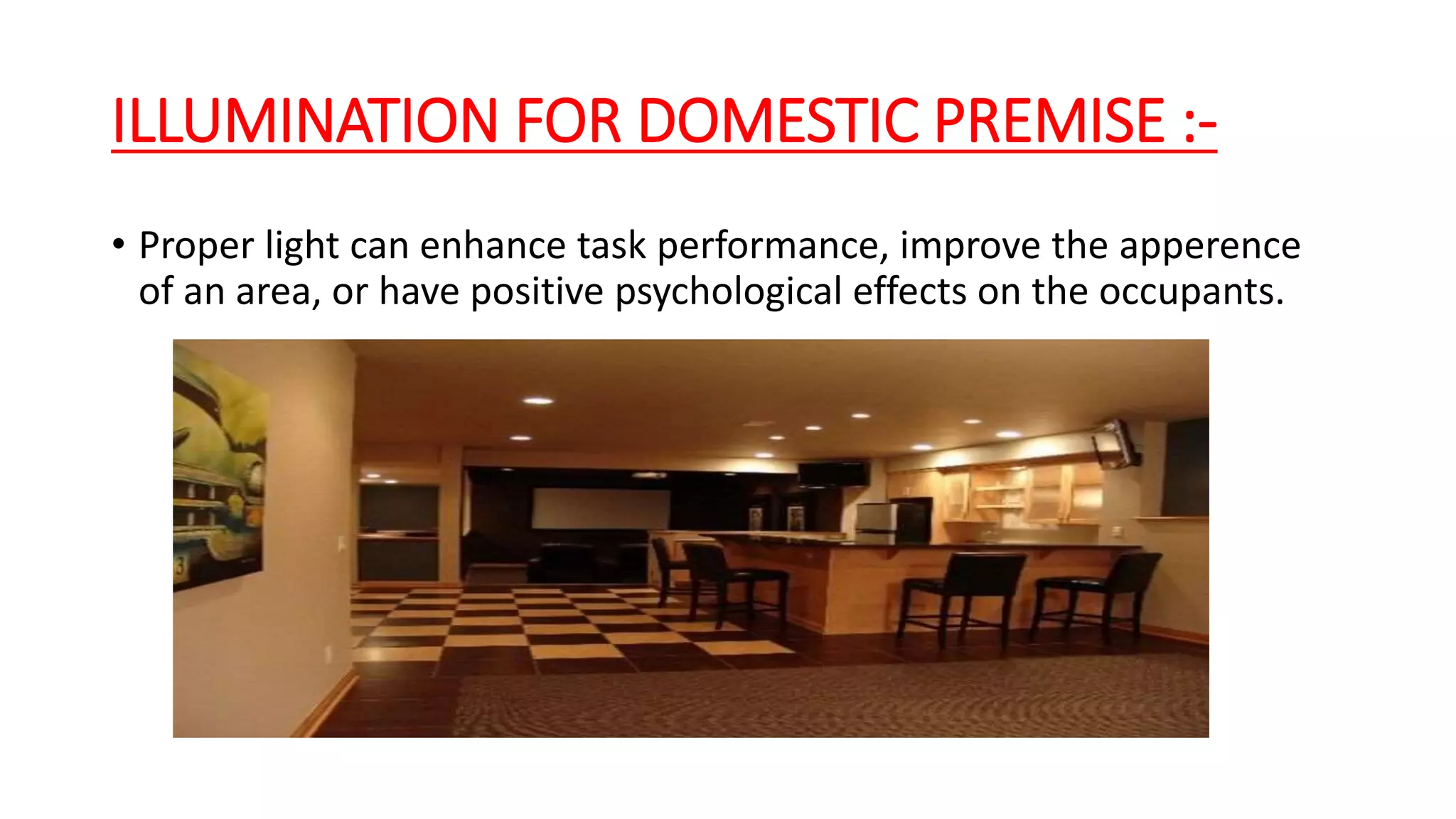 ILLUMINATION FOR DOMESTIC PREMISE :-

• Proper light can enhance task performance, improve the apperence of an area, or have positive psychological effects on the occupants.